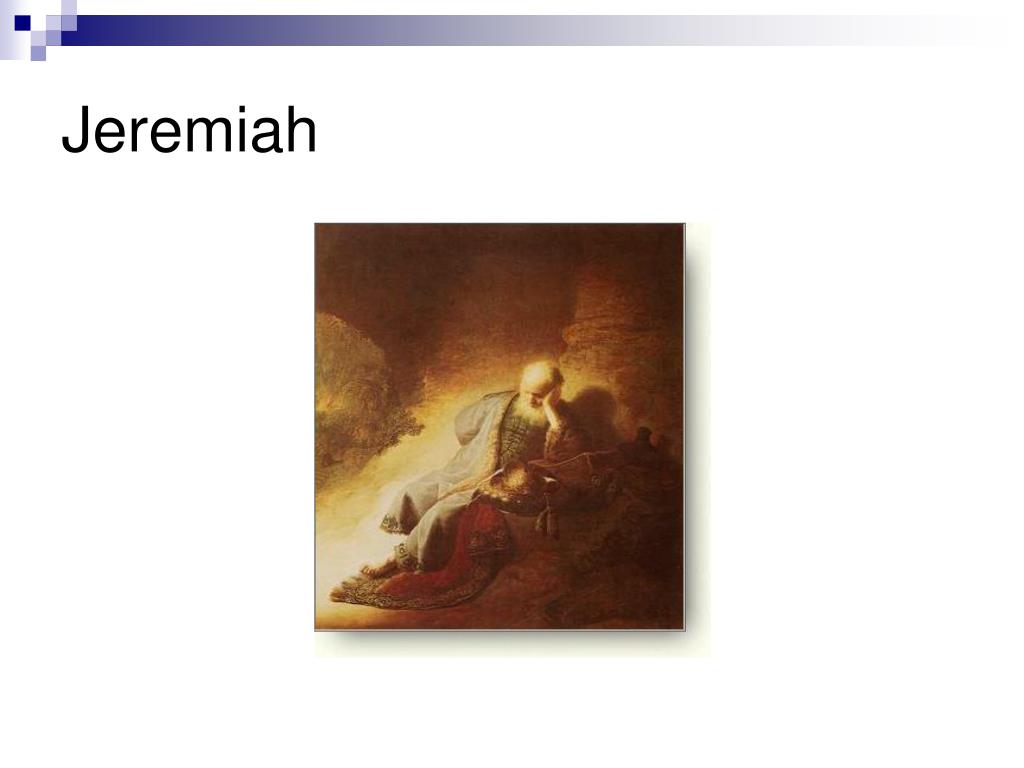 Jeremiah